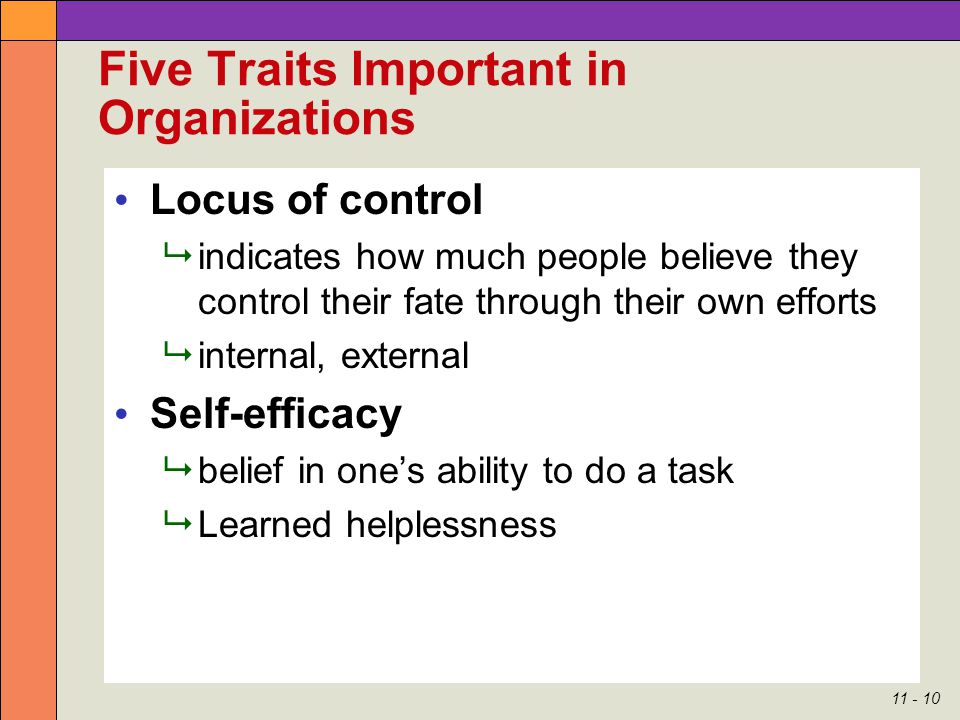 Five Traits Important in Organizations

• Locus of control
↳ indicates how much people believe they control their fate through their own efforts
↳ internal, external
• Self-efficacy
↳ belief in one's ability to do a task
↳ Learned helplessness

11 - 10